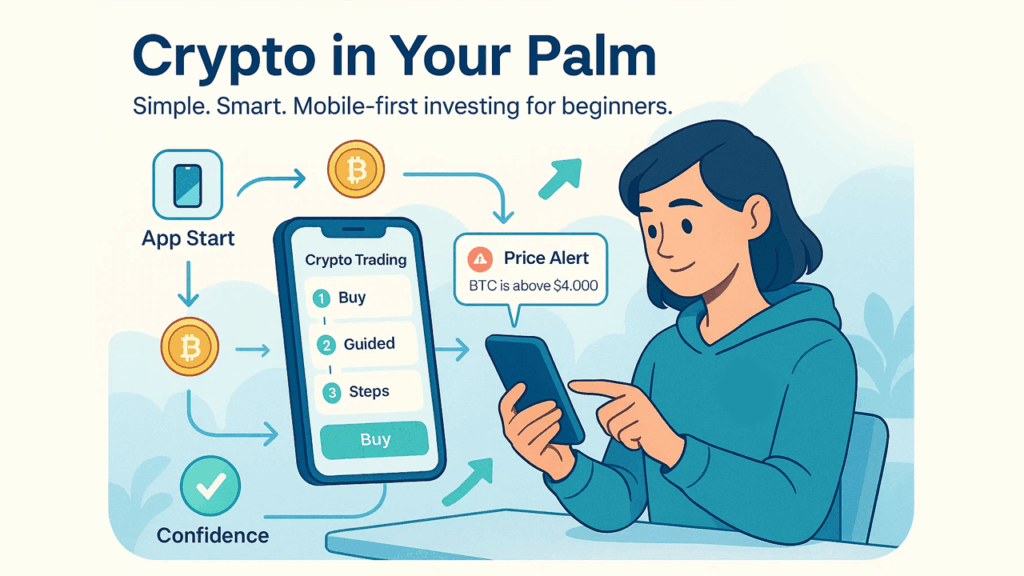 Crypto in Your Palm

Simple. Smart. Mobile-first investing for beginners.

App Start

Crypto Trading

1 Buy

2 Guided

3 Steps

Buy

Price Alert

BTC is above $4.000

Confidence